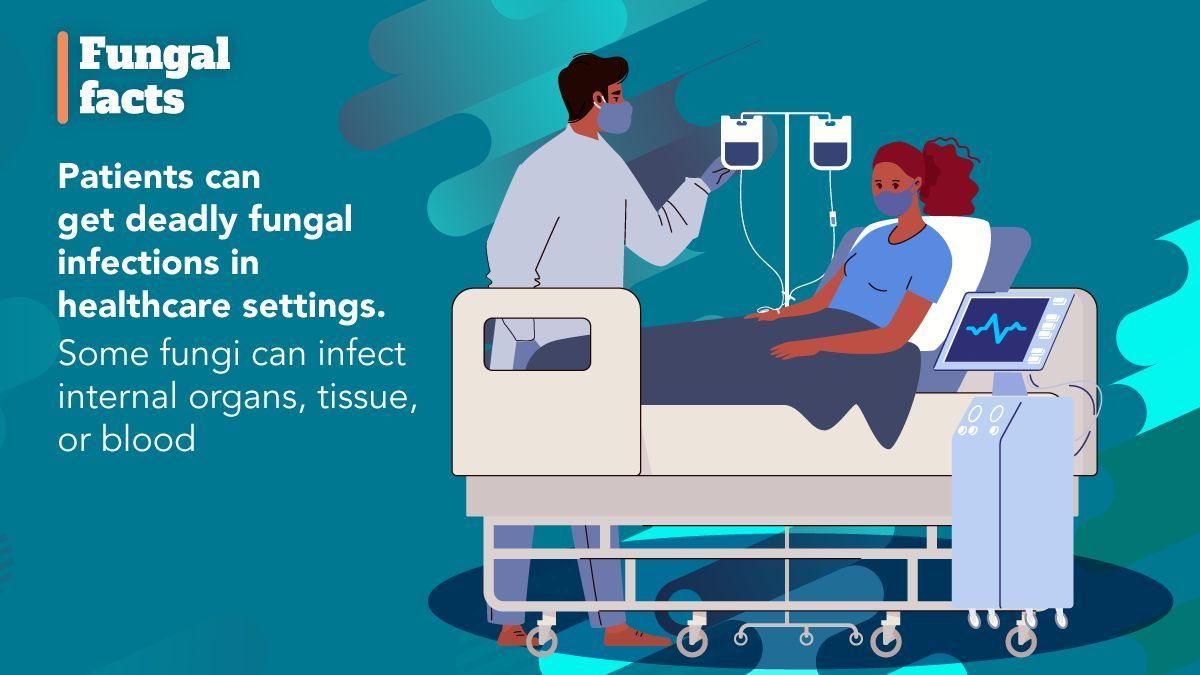 Fungal facts

Patients can get deadly fungal infections in healthcare settings.

Some fungi can infect internal organs, tissue, or blood